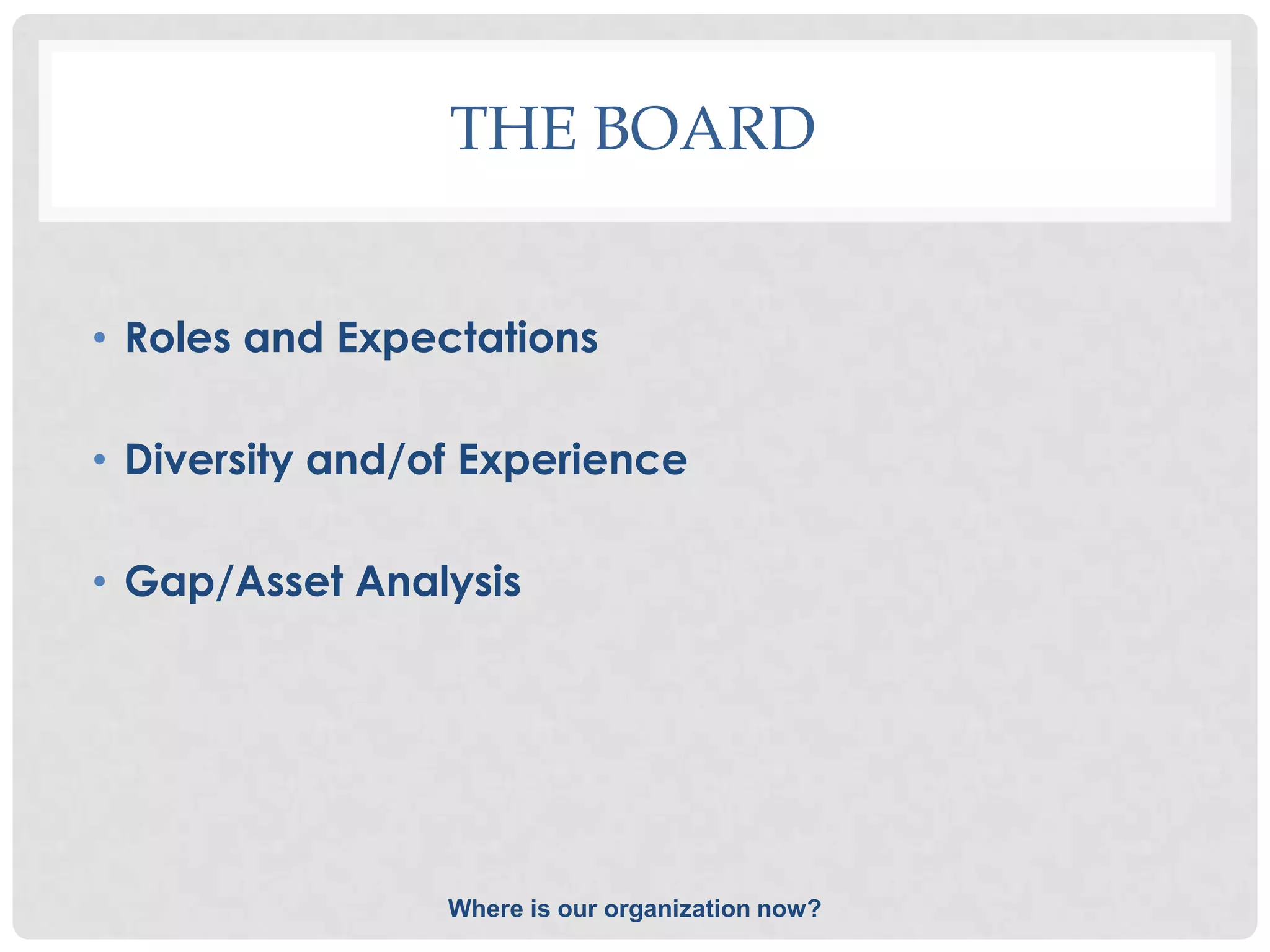 THE BOARD

• Roles and Expectations

• Diversity and/of Experience

• Gap/Asset Analysis

Where is our organization now?